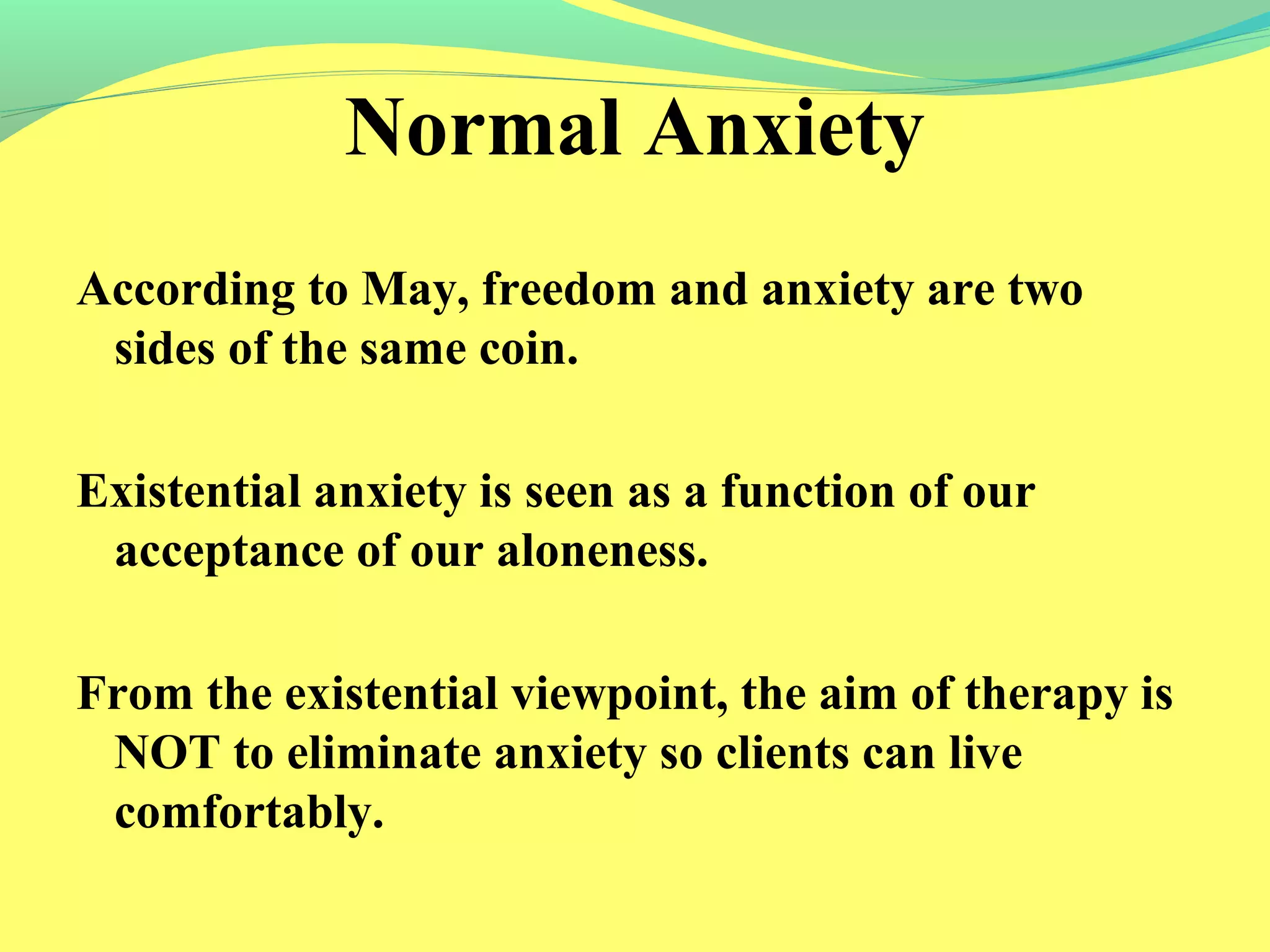 Normal Anxiety

According to May, freedom and anxiety are two sides of the same coin.

Existential anxiety is seen as a function of our acceptance of our aloneness.

From the existential viewpoint, the aim of therapy is NOT to eliminate anxiety so clients can live comfortably.